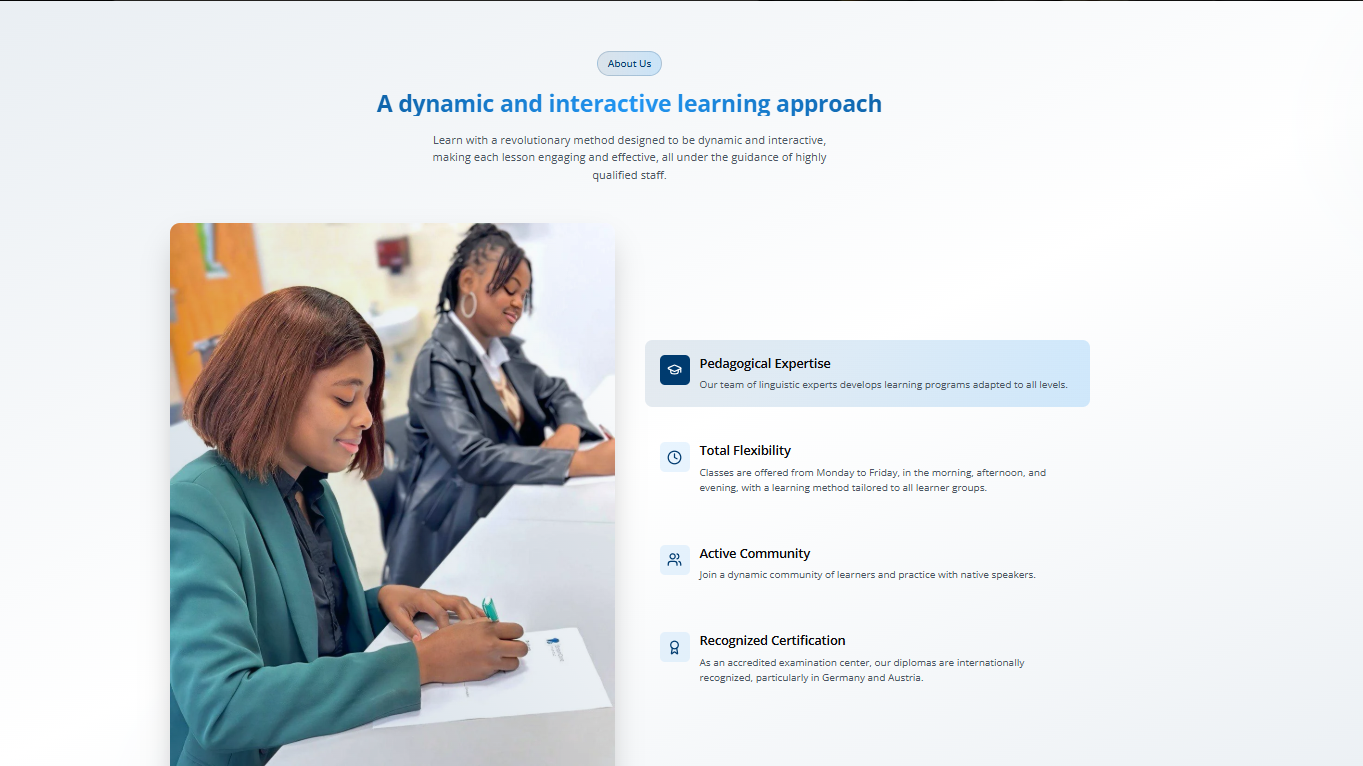 About Us

A dynamic and interactive learning approach

Learn with a revolutionary method designed to be dynamic and interactive, making each lesson engaging and effective, all under the guidance of highly qualified staff.

Pedagogical Expertise
Our team of linguistic experts develops learning programs adapted to all levels.

Total Flexibility
Classes are offered from Monday to Friday, in the morning, afternoon, and evening, with a learning method tailored to all learner groups.

Active Community
Join a dynamic community of learners and practice with native speakers.

Recognized Certification
As an accredited examination center, our diplomas are internationally recognized, particularly in Germany and Austria.